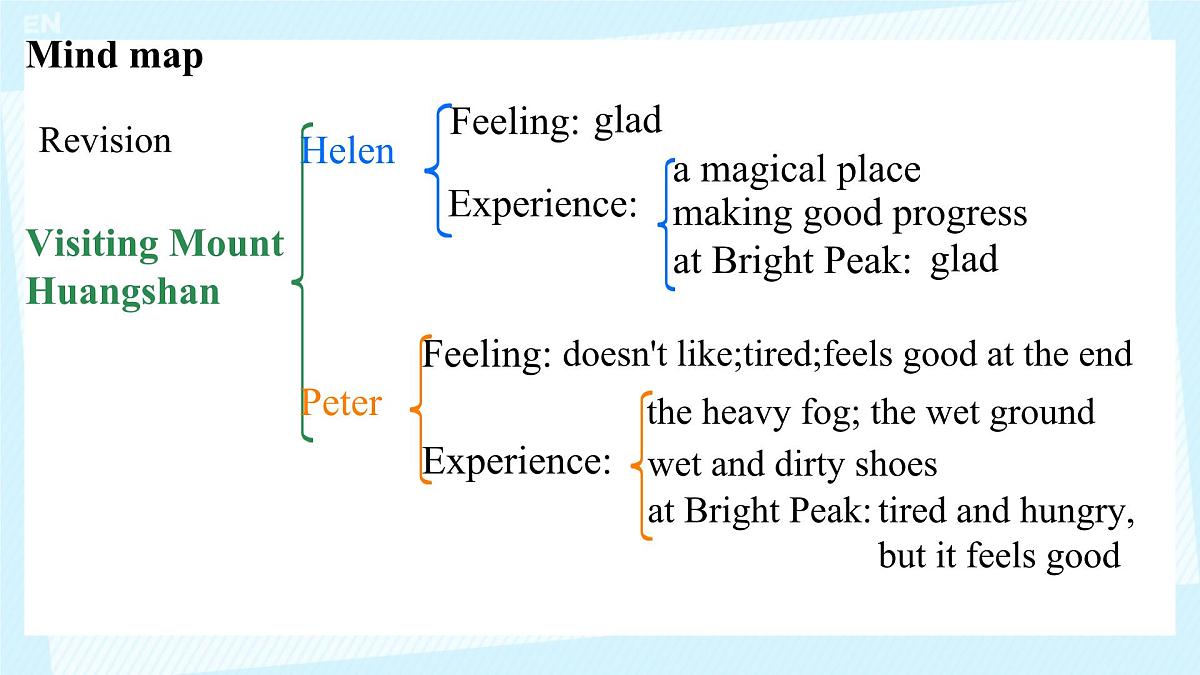 EN

Mind map

Revision

Visiting Mount Huangshan

Helen
Feeling: glad
Experience:
a magical place
making good progress
at Bright Peak: glad

Peter
Feeling: doesn't like;tired;feels good at the end
Experience:
the heavy fog; the wet ground
wet and dirty shoes
at Bright Peak: tired and hungry, but it feels good